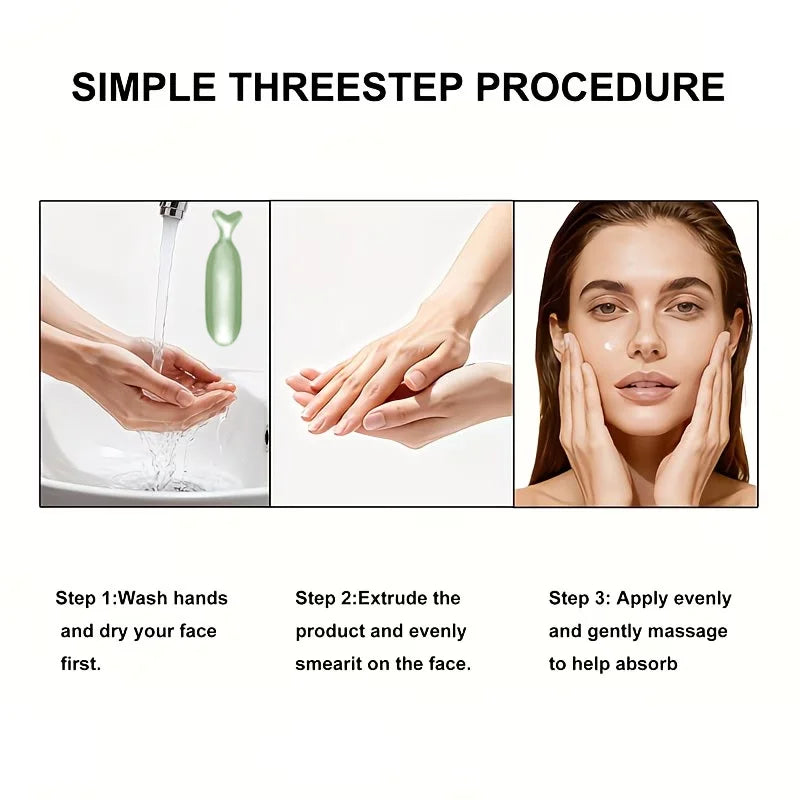 SIMPLE THREESTEP PROCEDURE

Step 1:Wash hands and dry your face first.

Step 2:Extrude the product and evenly smearit on the face.

Step 3: Apply evenly and gently massage to help absorb